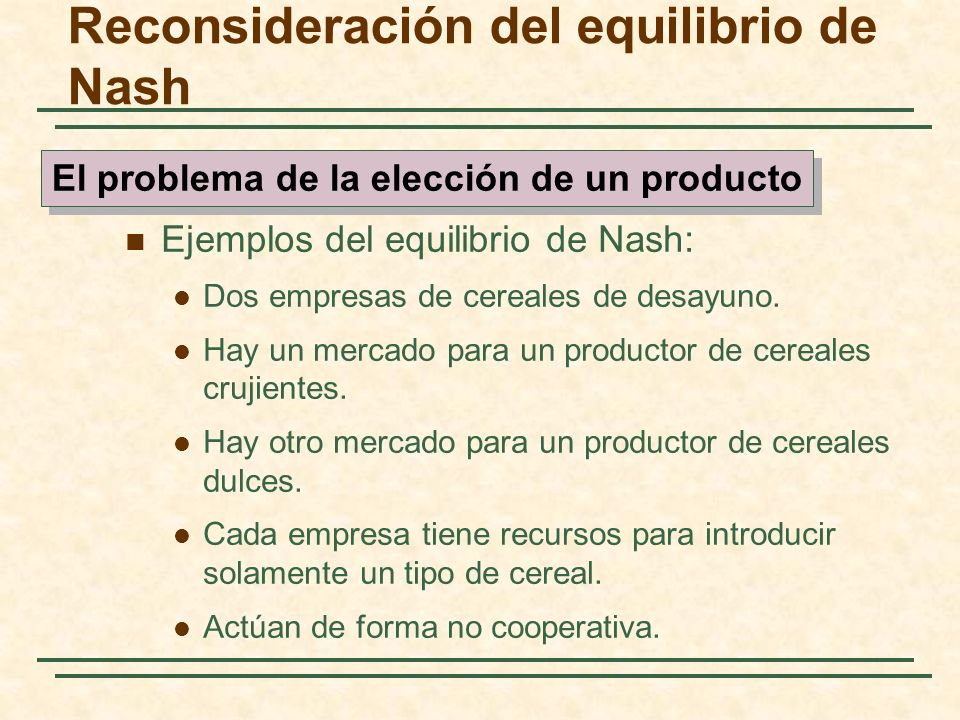 Reconsideración del equilibrio de Nash

El problema de la elección de un producto

Ejemplos del equilibrio de Nash:

Dos empresas de cereales de desayuno.

Hay un mercado para un productor de cereales crujientes.

Hay otro mercado para un productor de cereales dulces.

Cada empresa tiene recursos para introducir solamente un tipo de cereal.

Actúan de forma no cooperativa.